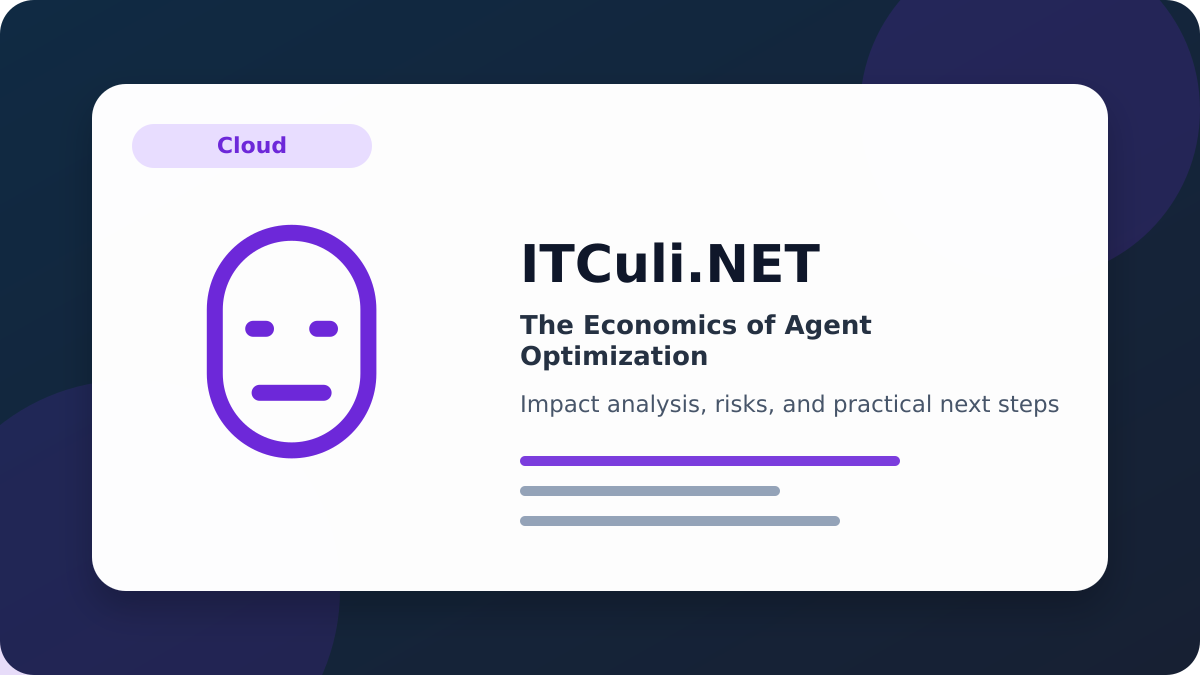 Cloud

ITCuli.NET

The Economics of Agent Optimization

Impact analysis, risks, and practical next steps